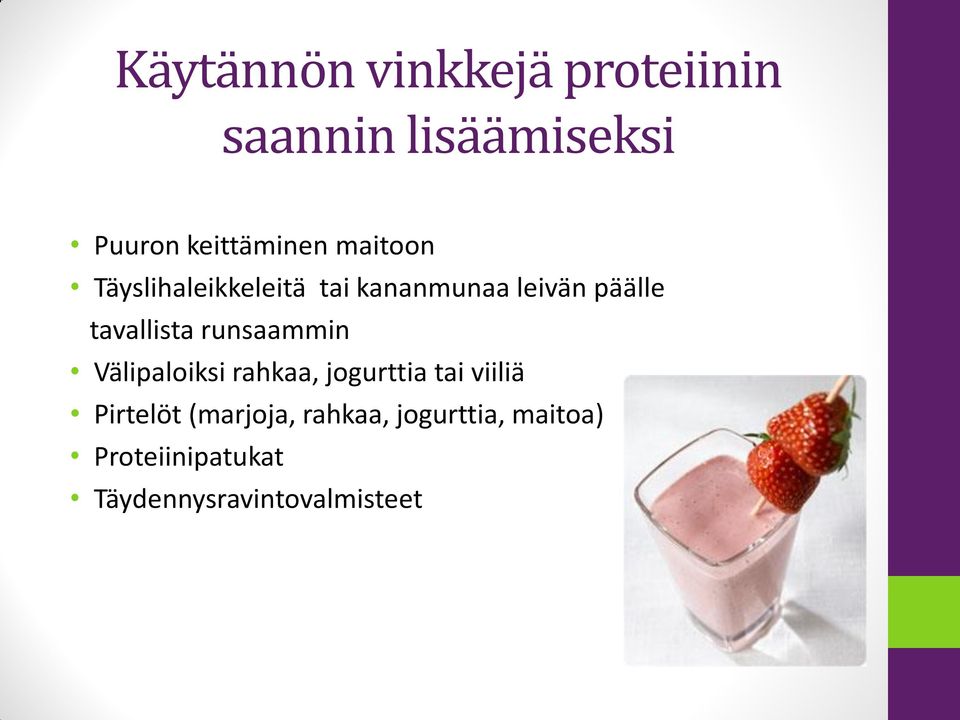 Käytännön vinkkejä proteiinin saannin lisäämiseksi

• Puuron keittäminen maitoon
• Täyslihaleikkeleitä tai kananmunaa leivän päälle tavallista runsaammin
• Välipaloiksi rahkaa, jogurttia tai viiliä
• Pirtelöt (marjoja, rahkaa, jogurttia, maitoa)
• Proteiinipatukat
• Täydennysravintovalmisteet